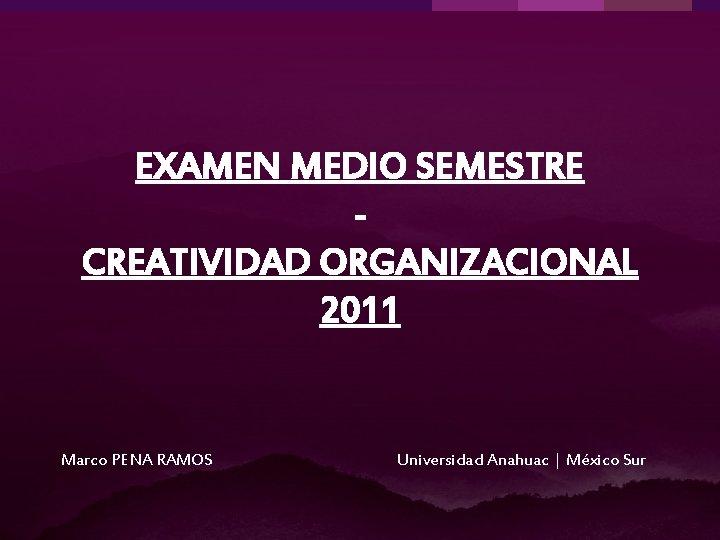 EXAMEN MEDIO SEMESTRE
-
CREATIVIDAD ORGANIZACIONAL
2011

Marco PENA RAMOS

Universidad Anahuac | México Sur